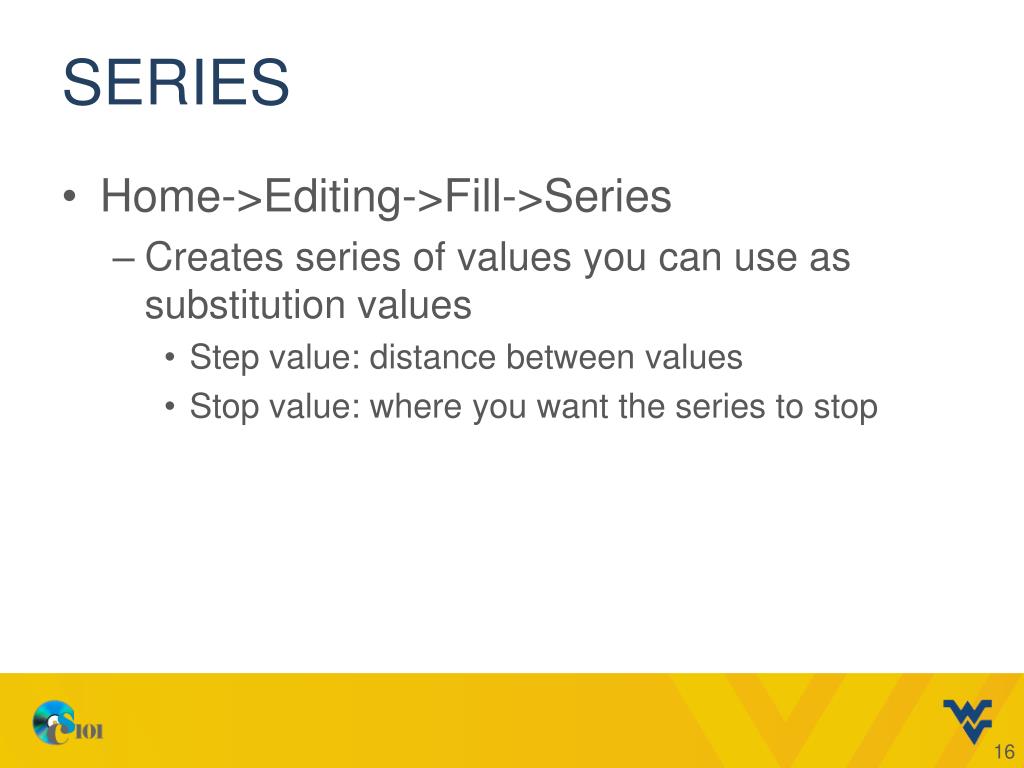 SERIES

• Home->Editing->Fill->Series
– Creates series of values you can use as substitution values
• Step value: distance between values
• Stop value: where you want the series to stop

CS101

16